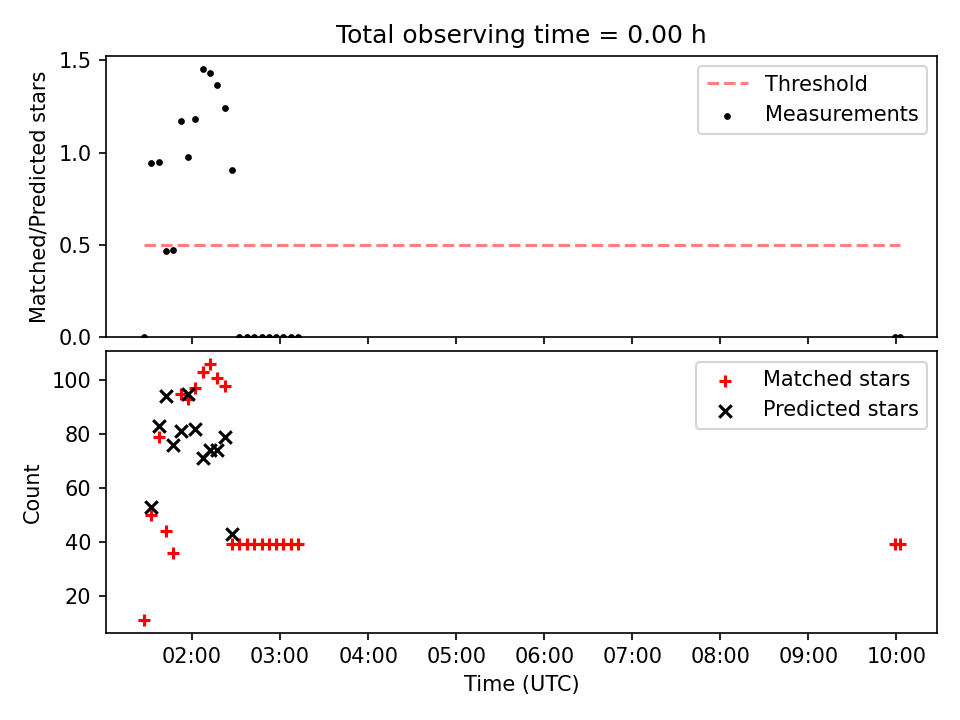 Total observing time = 0.00 h

Matched/Predicted stars

1.5
1.0
0.5
0.0

Threshold
Measurements

Count

100
80
60
40
20

Matched stars
Predicted stars

02:00 03:00 04:00 05:00 06:00 07:00 08:00 09:00 10:00

Time (UTC)